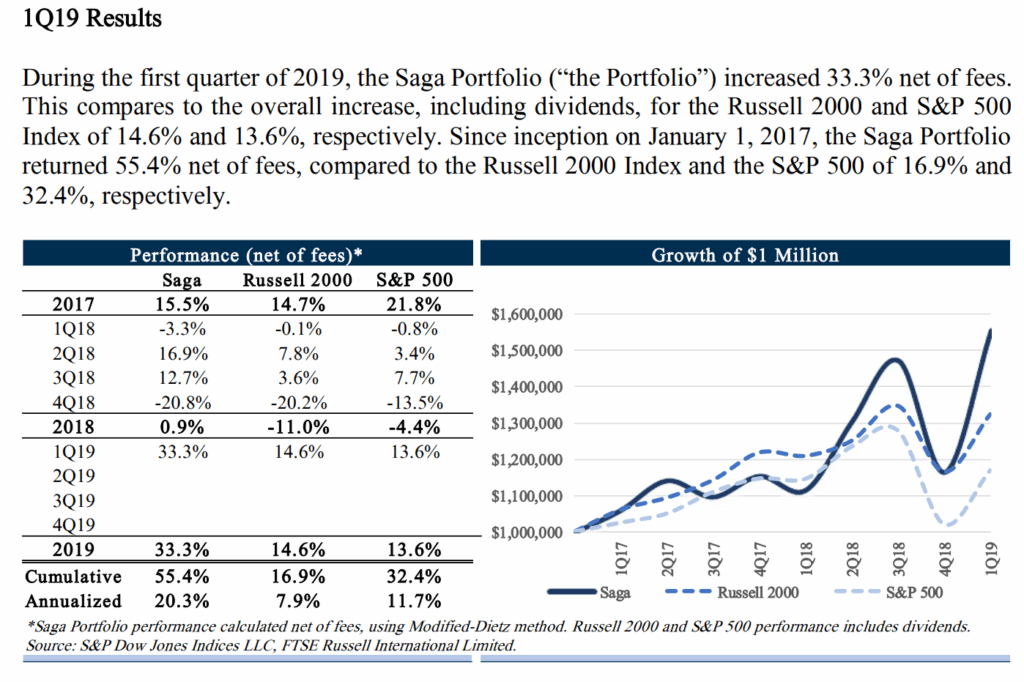 1Q19 Results

During the first quarter of 2019, the Saga Portfolio ("the Portfolio") increased 33.3% net of fees. This compares to the overall increase, including dividends, for the Russell 2000 and S&P 500 Index of 14.6% and 13.6%, respectively. Since inception on January 1, 2017, the Saga Portfolio returned 55.4% net of fees, compared to the Russell 2000 Index and the S&P 500 of 16.9% and 32.4%, respectively.

Performance (net of fees)*

| | Saga | Russell 2000 | S&P 500 |
|---|---|---|---|
| 2017 | 15.5% | 14.7% | 21.8% |
| 1Q18 | -3.3% | -0.1% | -0.8% |
| 2Q18 | 16.9% | 7.8% | 3.4% |
| 3Q18 | 12.7% | 3.6% | 7.7% |
| 4Q18 | -20.8% | -20.2% | -13.5% |
| 2018 | 0.9% | -11.0% | -4.4% |
| 1Q19 | 33.3% | 14.6% | 13.6% |
| 2Q19 | | | |
| 3Q19 | | | |
| 4Q19 | | | |
| 2019 | 33.3% | 14.6% | 13.6% |
| Cumulative | 55.4% | 16.9% | 32.4% |
| Annualized | 20.3% | 7.9% | 11.7% |

Growth of $1 Million

$1,600,000
$1,500,000
$1,400,000
$1,300,000
$1,200,000
$1,100,000
$1,000,000

1Q17 2Q17 3Q17 4Q17 1Q18 2Q18 3Q18 4Q18 1Q19

Saga Russell 2000 S&P 500

*Saga Portfolio performance calculated net of fees, using Modified-Dietz method. Russell 2000 and S&P 500 performance includes dividends.
Source: S&P Dow Jones Indices LLC, FTSE Russell International Limited.